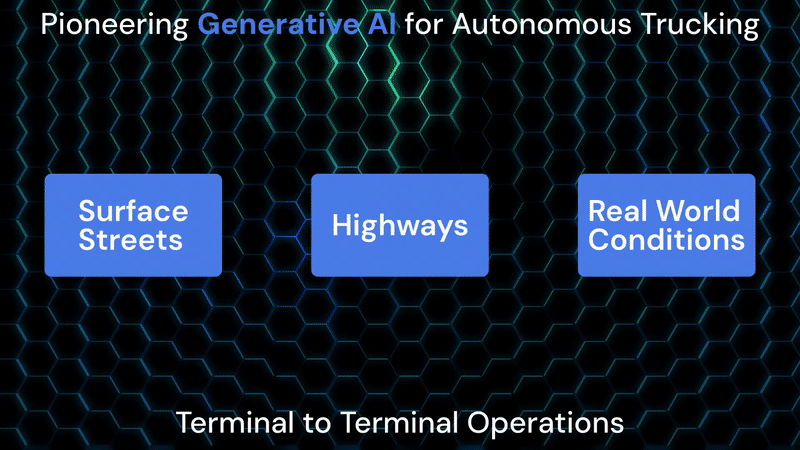 Pioneering Generative AI for Autonomous Trucking

Surface Streets

Highways

Real World Conditions

Terminal to Terminal Operations